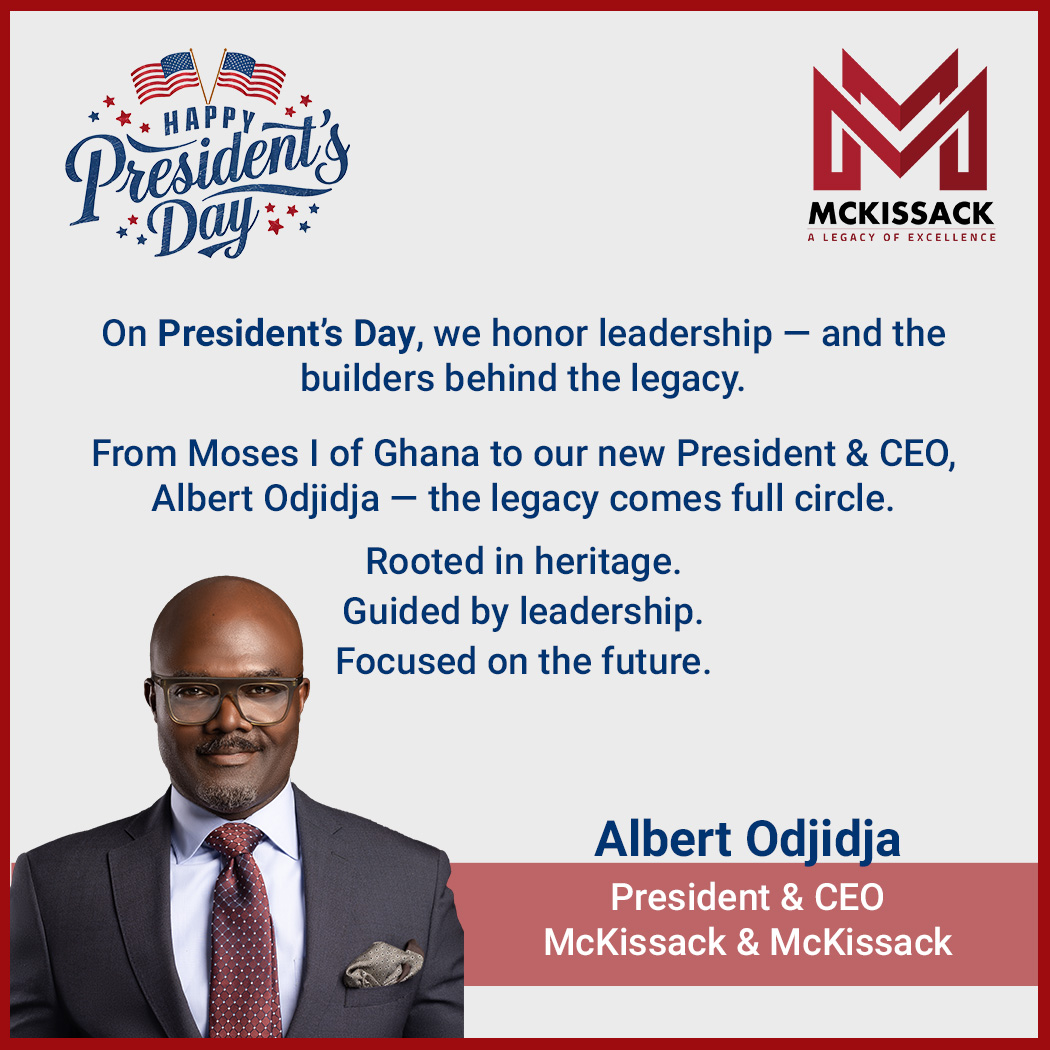 HAPPY President's Day

MCKISSACK
A LEGACY OF EXCELLENCE

On President's Day, we honor leadership — and the builders behind the legacy.

From Moses I of Ghana to our new President & CEO, Albert Odjidja — the legacy comes full circle.

Rooted in heritage.
Guided by leadership.
Focused on the future.

Albert Odjidja
President & CEO
McKissack & McKissack